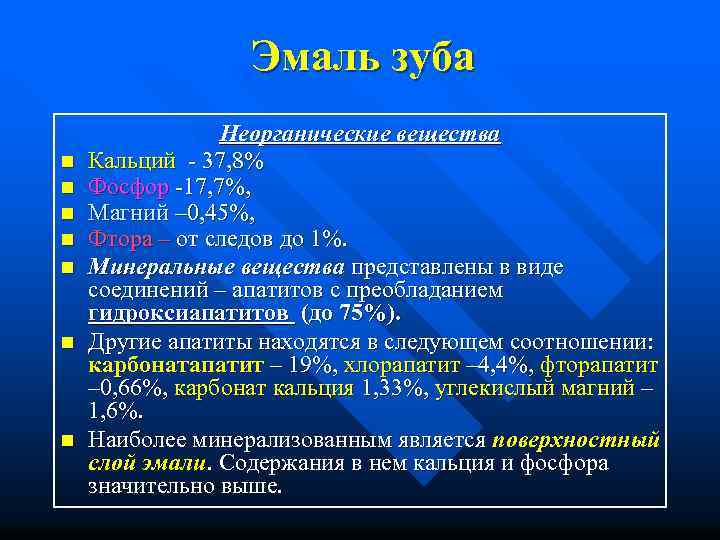 Эмаль зуба

Неорганические вещества

- Кальций - 37,8%
- Фосфор -17,7%,
- Магний –0,45%,
- Фтора – от следов до 1%.
- Минеральные вещества представлены в виде соединений – апатитов с преобладанием гидроксиапатитов (до 75%).
- Другие апатиты находятся в следующем соотношении: карбонатапатит – 19%, хлорапатит –4,4%, фторапатит –0,66%, карбонат кальция 1,33%, углекислый магний – 1,6%.
- Наиболее минерализованным является поверхностный слой эмали. Содержания в нем кальция и фосфора значительно выше.